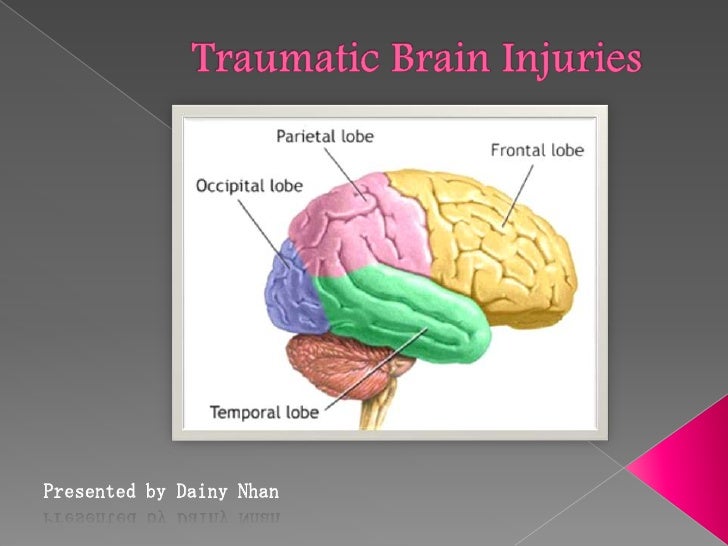 Traumatic Brain Injuries

Parietal lobe

Frontal lobe

Occipital lobe

Temporal lobe

Presented by Dainy Nhan